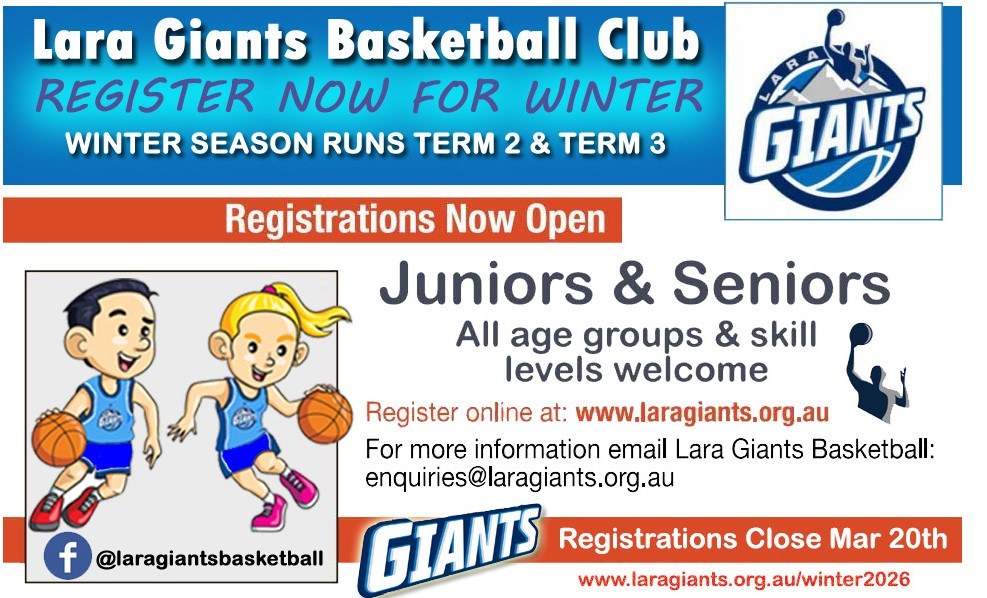 Lara Giants Basketball Club
REGISTER NOW FOR WINTER
WINTER SEASON RUNS TERM 2 & TERM 3

LARA GIANTS

Registrations Now Open

Juniors & Seniors
All age groups & skill levels welcome

Register online at: www.laragiants.org.au

For more information email Lara Giants Basketball: enquiries@laragiants.org.au

@laragiantsbasketball

GIANTS

Registrations Close Mar 20th

www.laragiants.org.au/winter2026